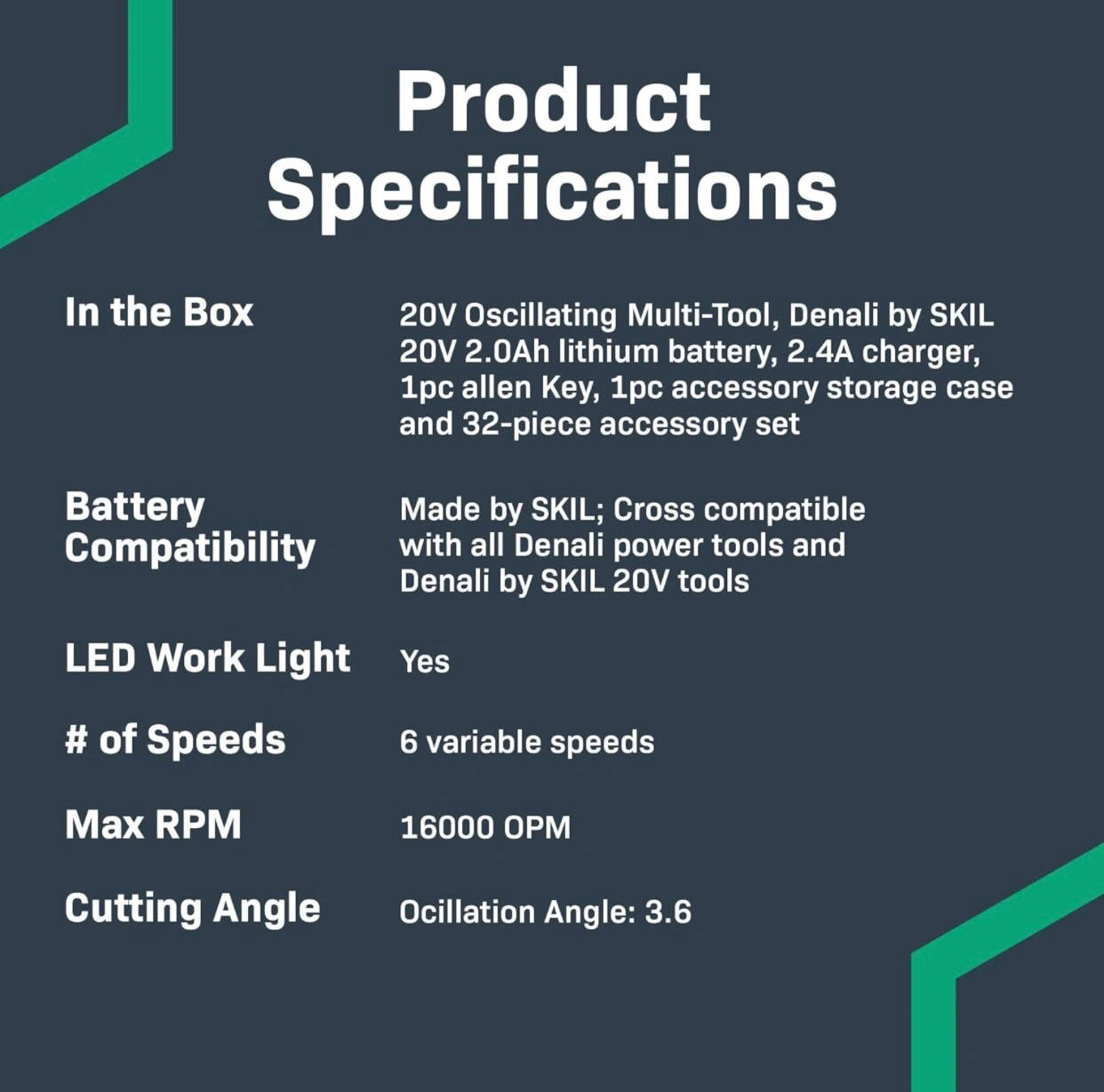 Product Specifications

| | |
|---|---|
| In the Box | 20V Oscillating Multi-Tool, Denali by SKIL 20V 2.0Ah lithium battery, 2.4A charger, 1pc allen Key, 1pc accessory storage case and 32-piece accessory set |
| Battery Compatibility | Made by SKIL; Cross compatible with all Denali power tools and Denali by SKIL 20V tools |
| LED Work Light | Yes |
| # of Speeds | 6 variable speeds |
| Max RPM | 16000 OPM |
| Cutting Angle | Ocillation Angle: 3.6 |